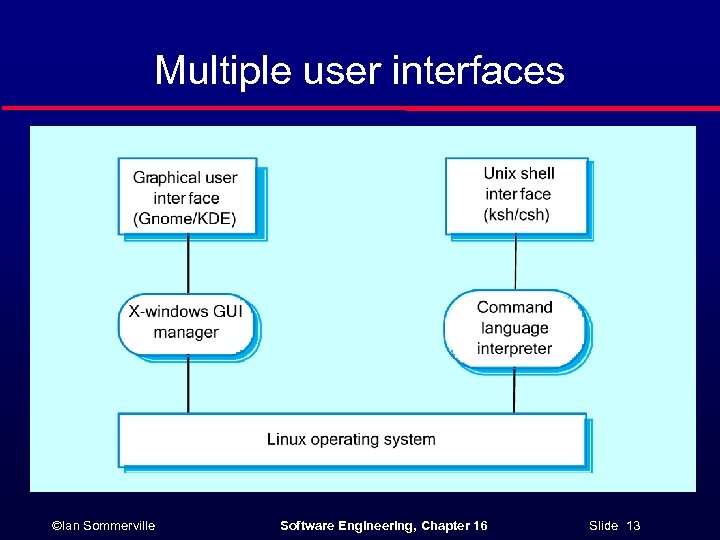 Multiple user interfaces

Graphical user inter face (Gnome/KDE)

Unix shell inter face (ksh/csh)

X-windows GUI manager

Command language interpreter

Linux operating system

©Ian Sommerville Software Engineering, Chapter 16 Slide 13